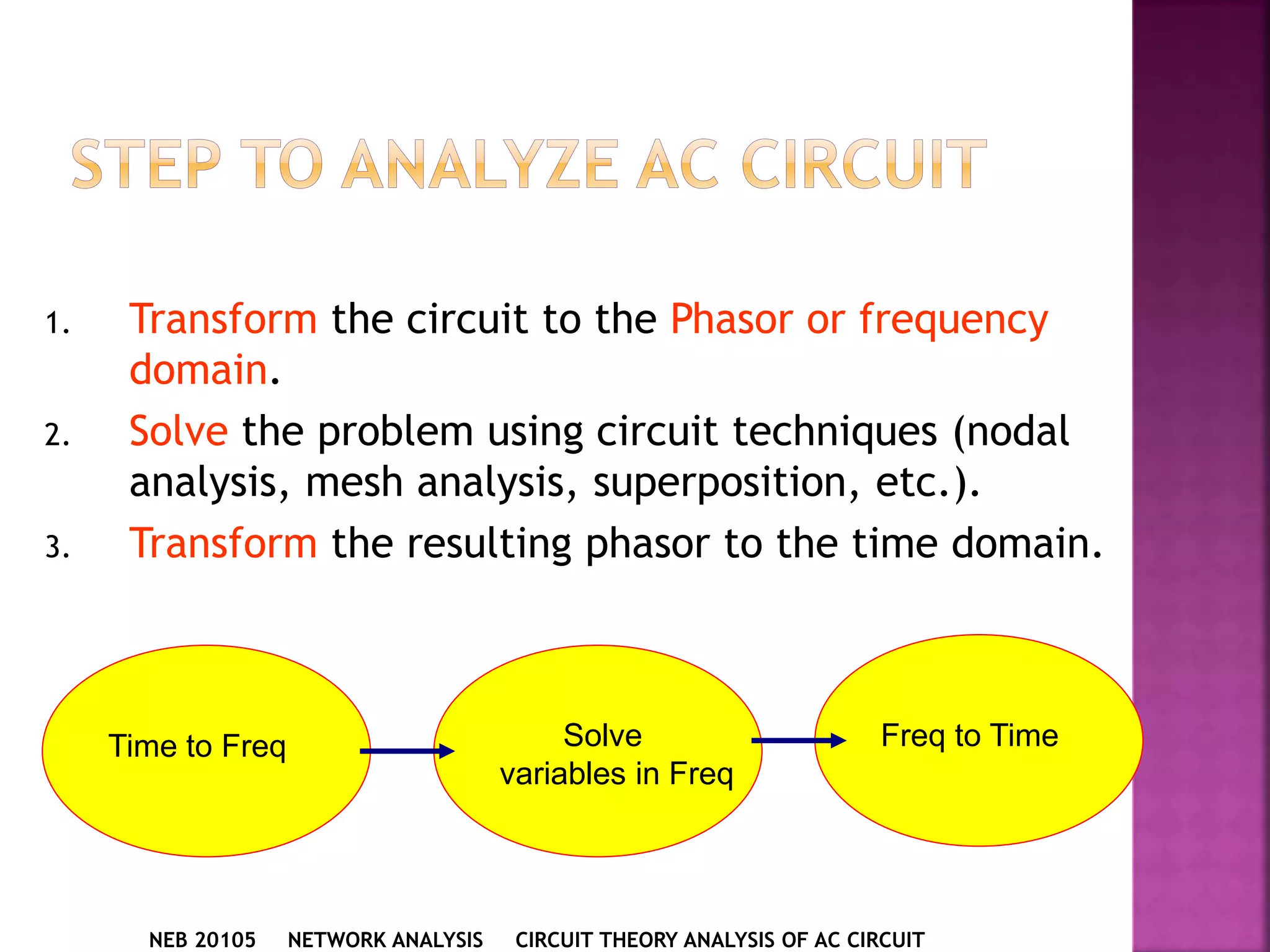 STEP TO ANALYZE AC CIRCUIT

1. Transform the circuit to the Phasor or frequency domain.
2. Solve the problem using circuit techniques (nodal analysis, mesh analysis, superposition, etc.).
3. Transform the resulting phasor to the time domain.

Time to Freq

Solve variables in Freq

Freq to Time

NEB 20105 NETWORK ANALYSIS CIRCUIT THEORY ANALYSIS OF AC CIRCUIT